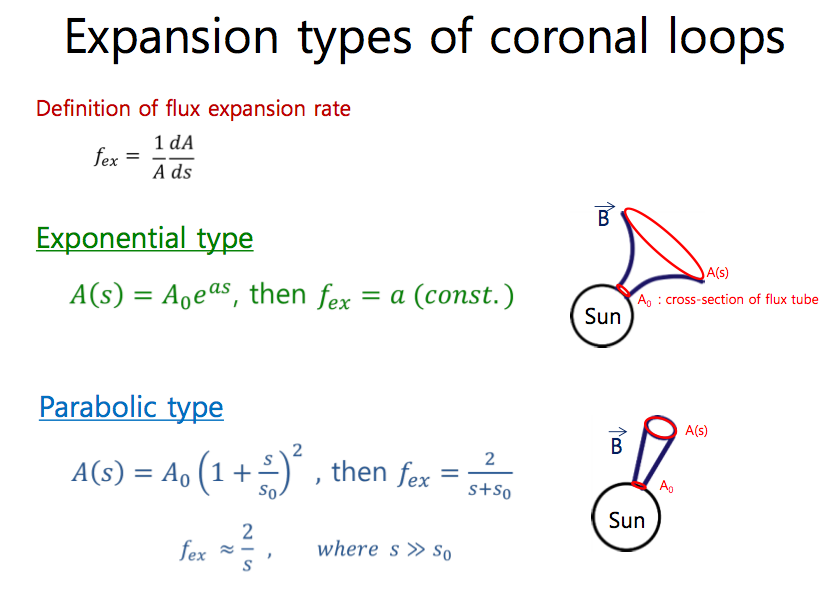 Expansion types of coronal loops

Definition of flux expansion rate

$f_{ex} = \frac{1}{A}\frac{dA}{ds}$

Exponential type

$A(s) = A_0 e^{as}$, then $f_{ex} = a\ (const.)$

$\vec{B}$

A(s)

$A_0$ : cross-section of flux tube

Sun

Parabolic type

$A(s) = A_0\left(1 + \frac{s}{s_0}\right)^2$ , then $f_{ex} = \frac{2}{s+s_0}$

$f_{ex} \approx \frac{2}{s}$ , where $s \gg s_0$

$\vec{B}$

A(s)

$A_0$

Sun